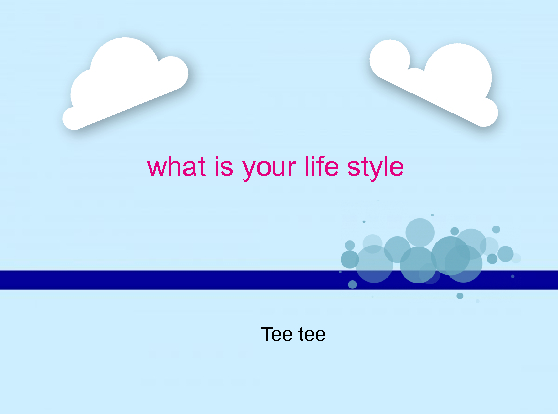 what is your life style

Tee tee